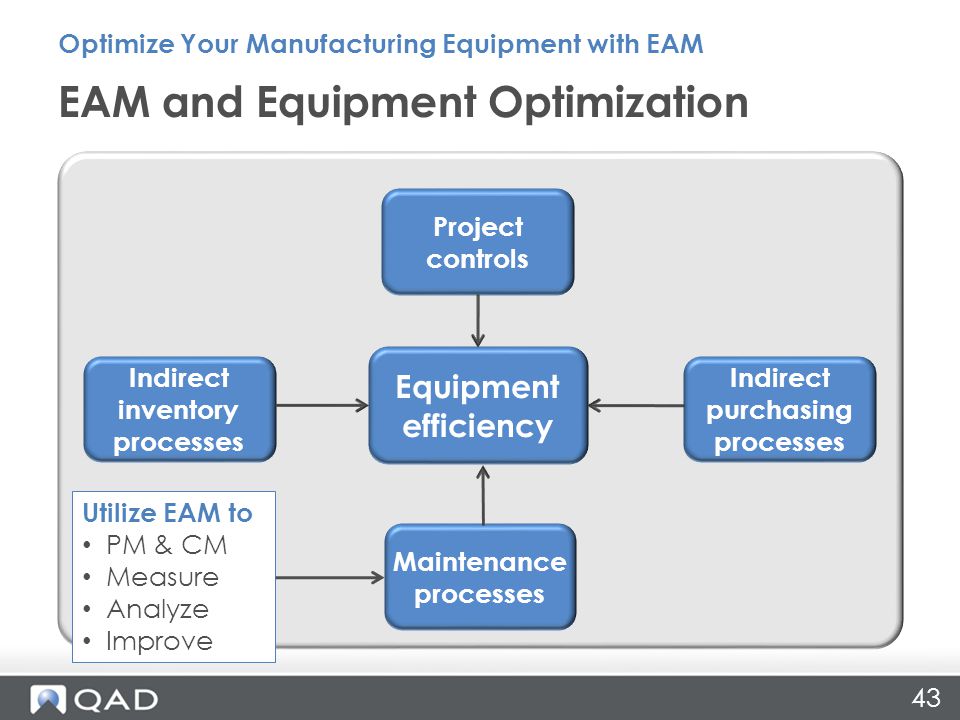 Optimize Your Manufacturing Equipment with EAM

EAM and Equipment Optimization

Project controls

Indirect inventory processes

Equipment efficiency

Indirect purchasing processes

Utilize EAM to
• PM & CM
• Measure
• Analyze
• Improve

Maintenance processes

QAD

43